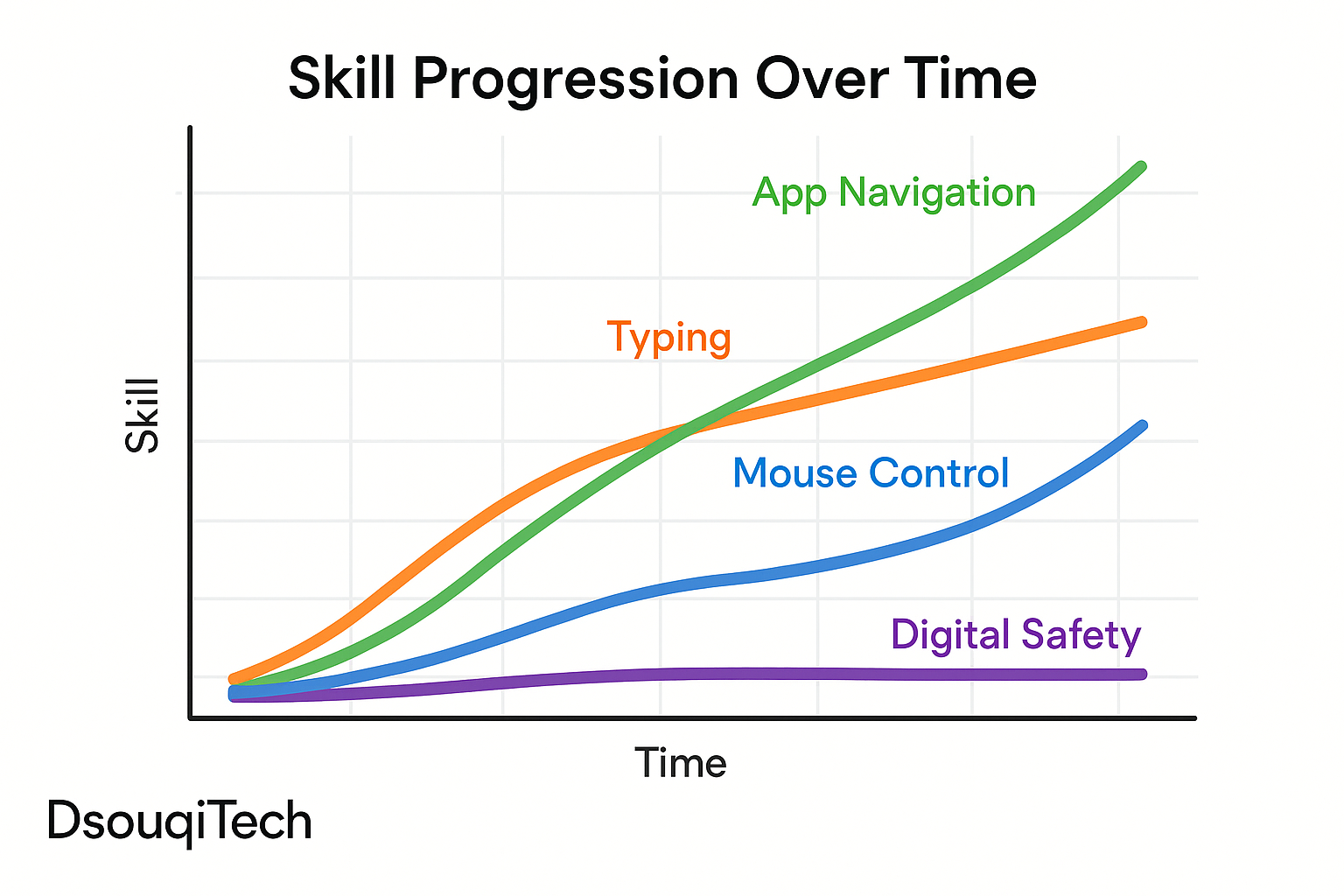 Skill Progression Over Time

Skill

App Navigation

Typing

Mouse Control

Digital Safety

Time

DsouqiTech